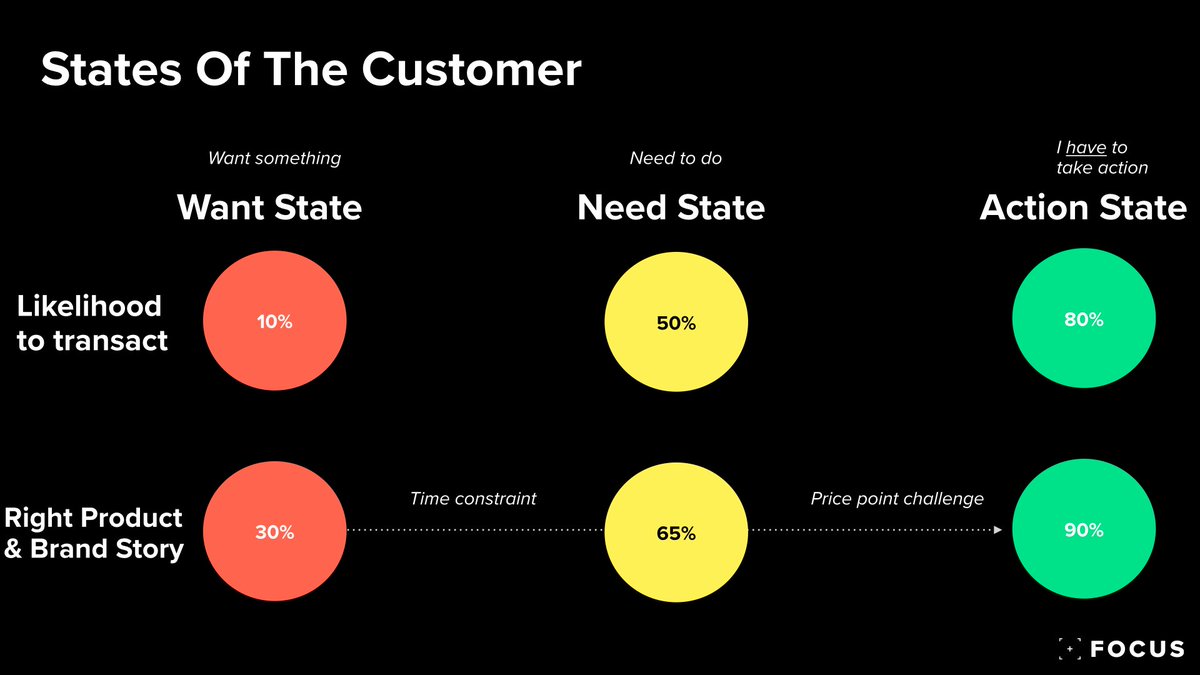 States Of The Customer

Want something

Want State

Need to do

Need State

I have to take action

Action State

Likelihood to transact

10%

50%

80%

Right Product & Brand Story

30%

Time constraint

65%

Price point challenge

90%

FOCUS